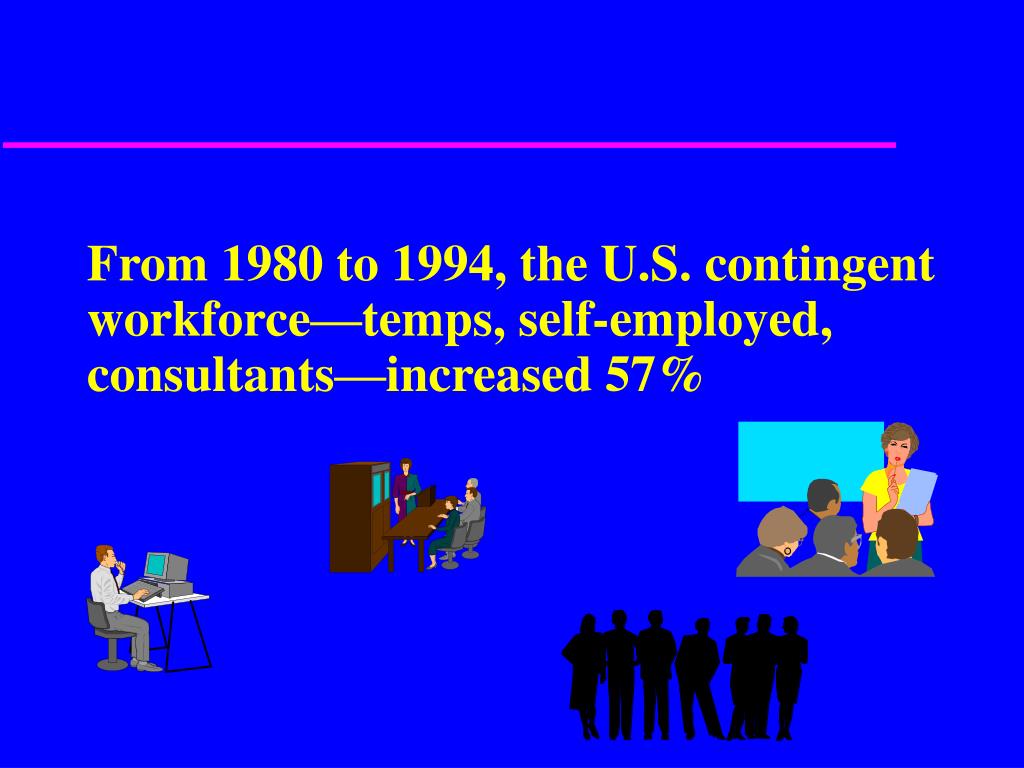 From 1980 to 1994, the U.S. contingent workforce—temps, self-employed, consultants—increased 57%